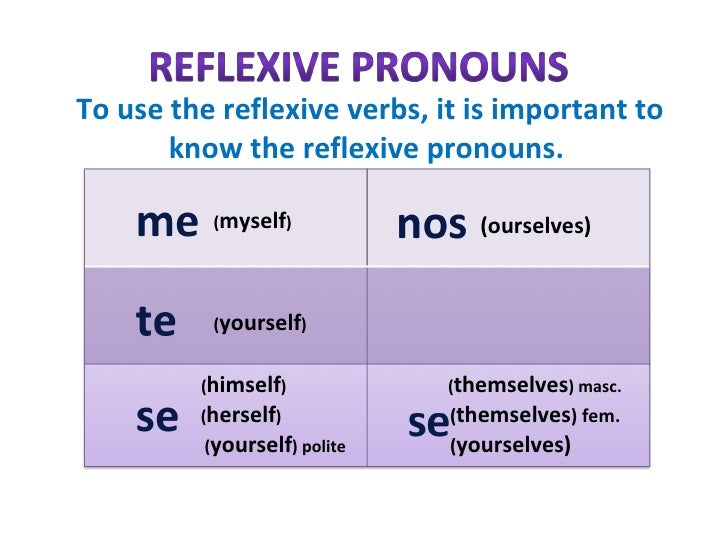 REFLEXIVE PRONOUNS

To use the reflexive verbs, it is important to know the reflexive pronouns.

| | |
|---|---|
| me (myself) | nos (ourselves) |
| te (yourself) | |
| se (himself) (herself) (yourself) polite | se (themselves) masc. (themselves) fem. (yourselves) |